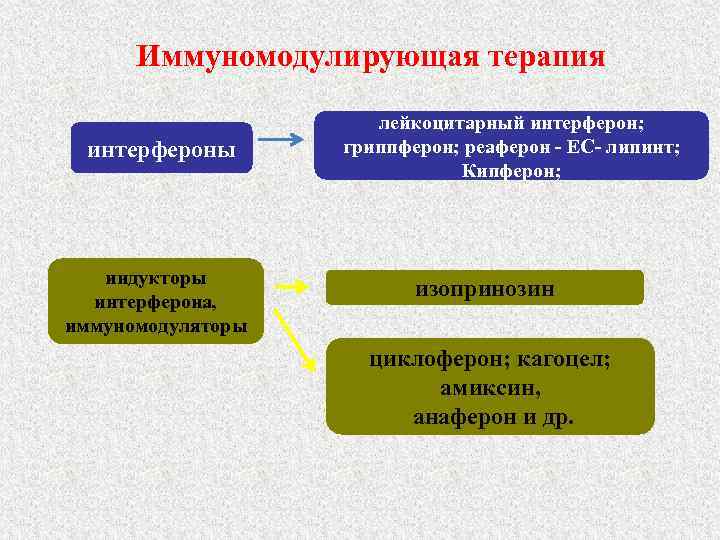 Иммуномодулирующая терапия

интерфероны

лейкоцитарный интерферон; гриппферон; реаферон - ЕС- липинт; Кипферон;

индукторы интерферона, иммуномодуляторы

изопринозин

циклоферон; кагоцел; амиксин, анаферон и др.